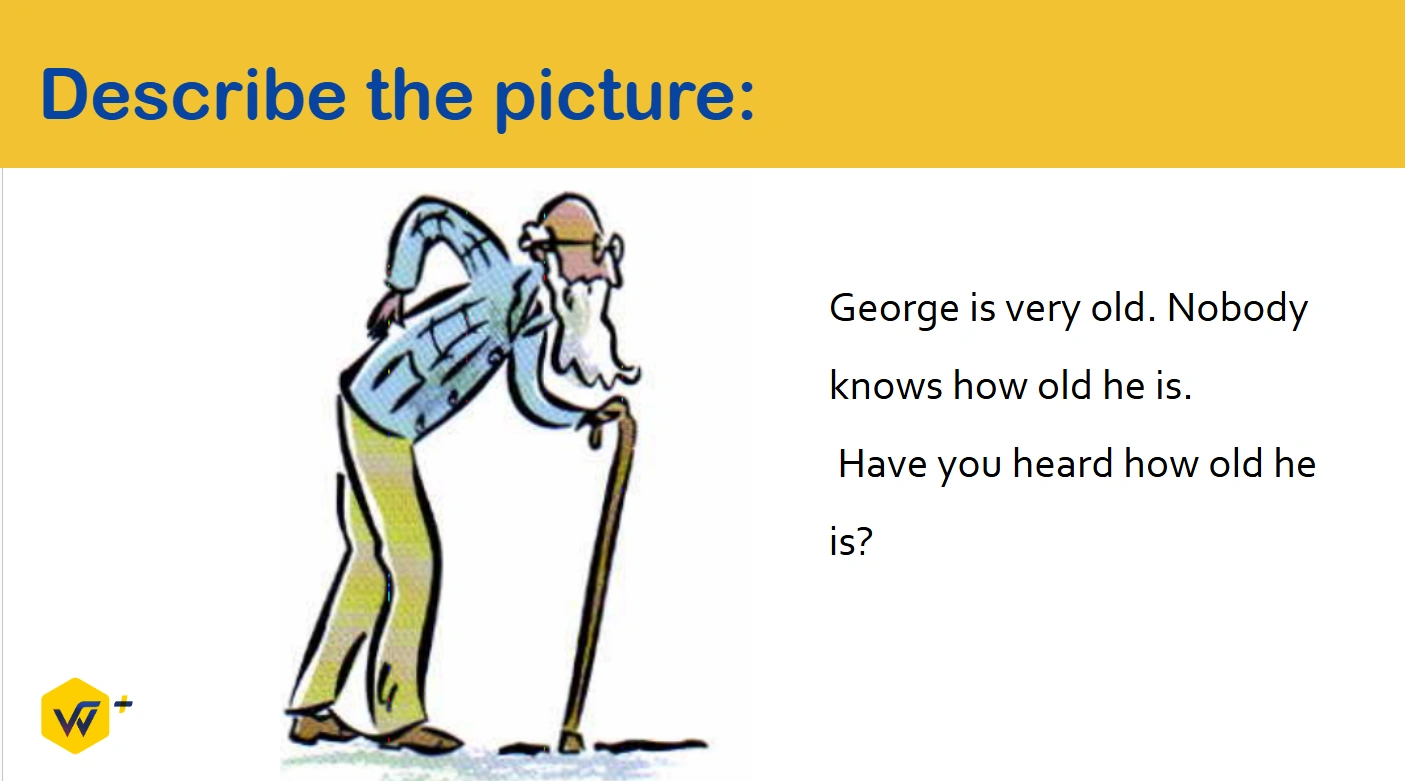 Describe the picture:

George is very old. Nobody knows how old he is.
Have you heard how old he is?

W+